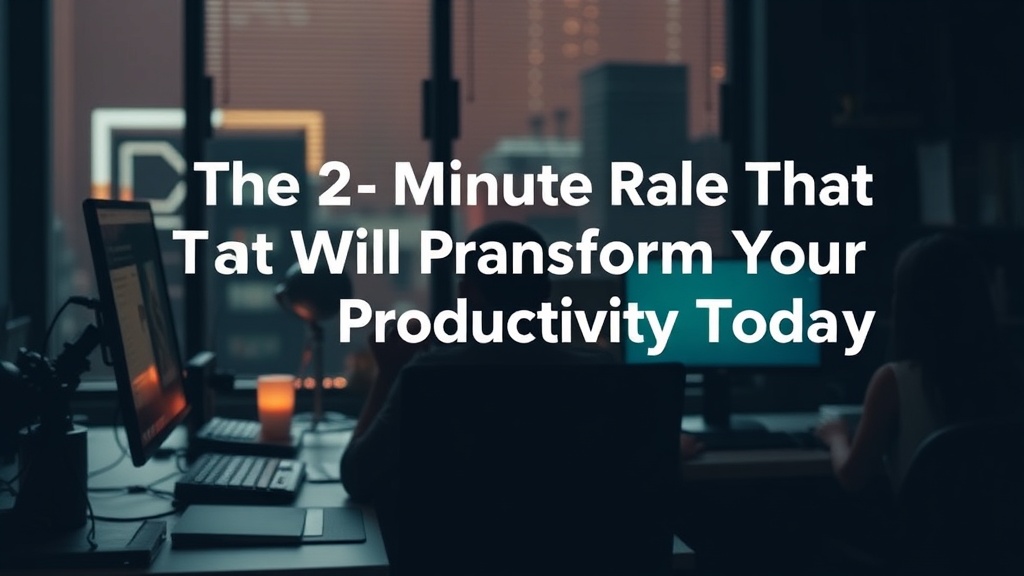 The 2- Minute Rale That Tat Will Pransform Your Productivity Today